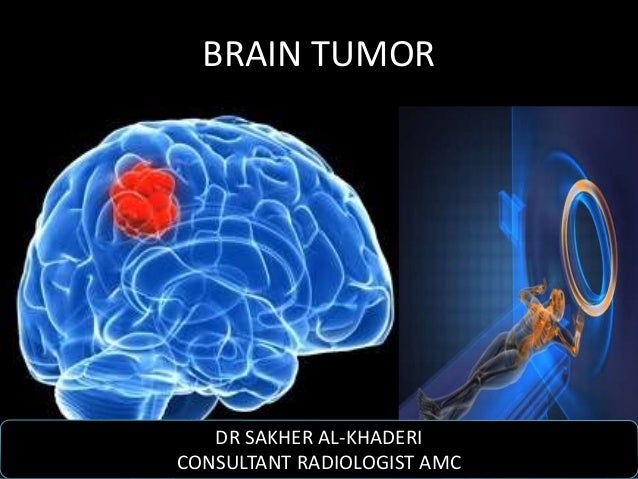 BRAIN TUMOR

DR SAKHER AL-KHADERI
CONSULTANT RADIOLOGIST AMC